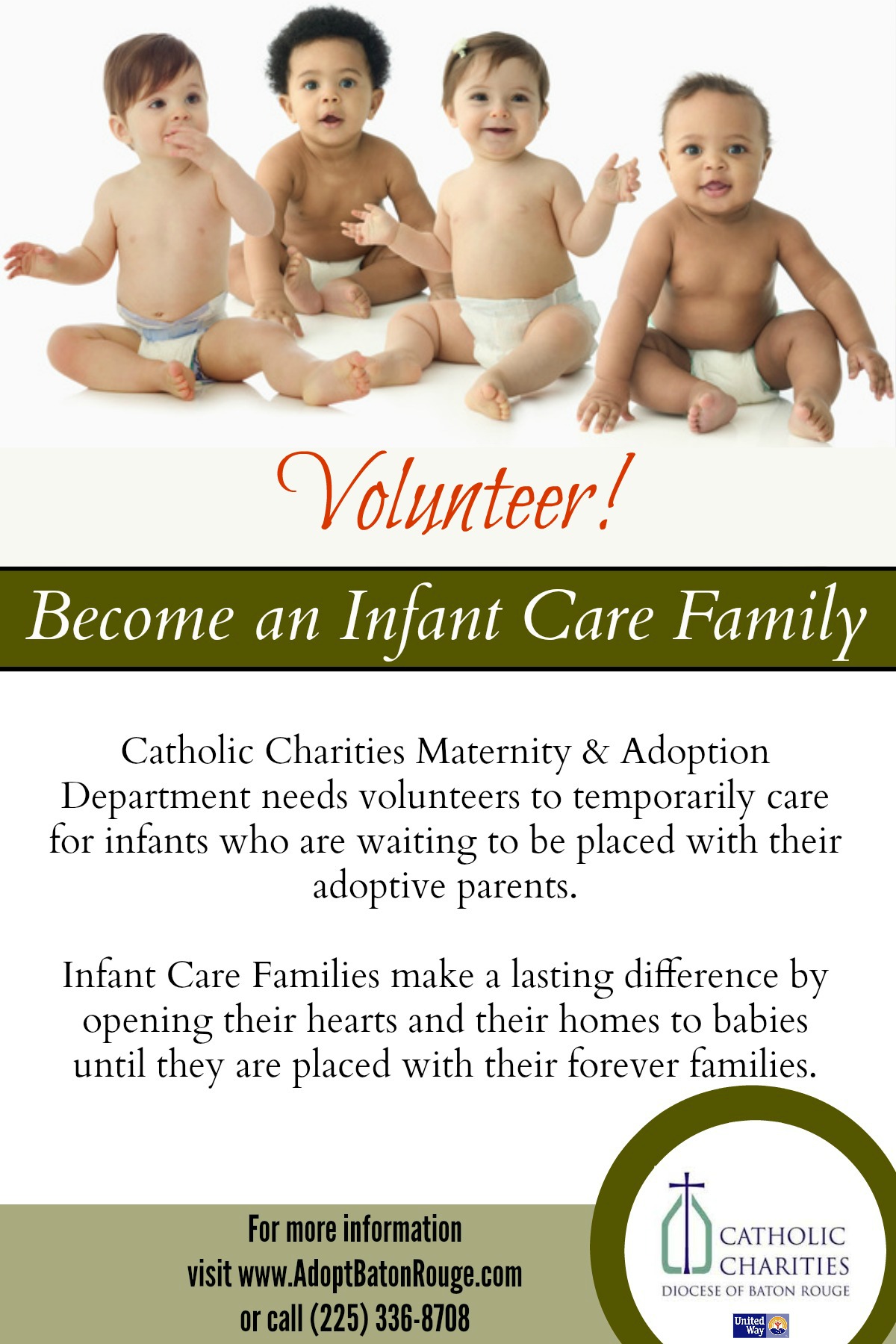 Volunteer!

Become an Infant Care Family

Catholic Charities Maternity & Adoption Department needs volunteers to temporarily care for infants who are waiting to be placed with their adoptive parents.

Infant Care Families make a lasting difference by opening their hearts and their homes to babies until they are placed with their forever families.

For more information
visit www.AdoptBatonRouge.com
or call (225) 336-8708

CATHOLIC CHARITIES
DIOCESE OF BATON ROUGE

United Way